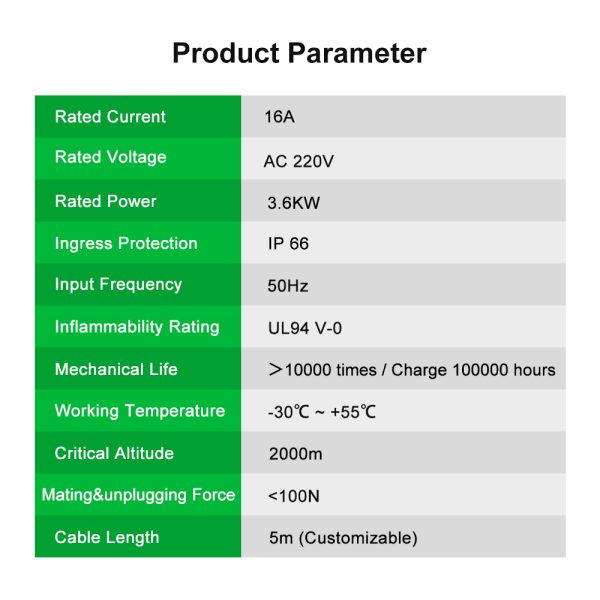 Product Parameter

| Rated Current | 16A |
|---|---|
| Rated Voltage | AC 220V |
| Rated Power | 3.6KW |
| Ingress Protection | IP 66 |
| Input Frequency | 50Hz |
| Inflammability Rating | UL94 V-0 |
| Mechanical Life | ＞10000 times / Charge 100000 hours |
| Working Temperature | -30℃ ~ +55℃ |
| Critical Altitude | 2000m |
| Mating&unplugging Force | <100N |
| Cable Length | 5m (Customizable) |